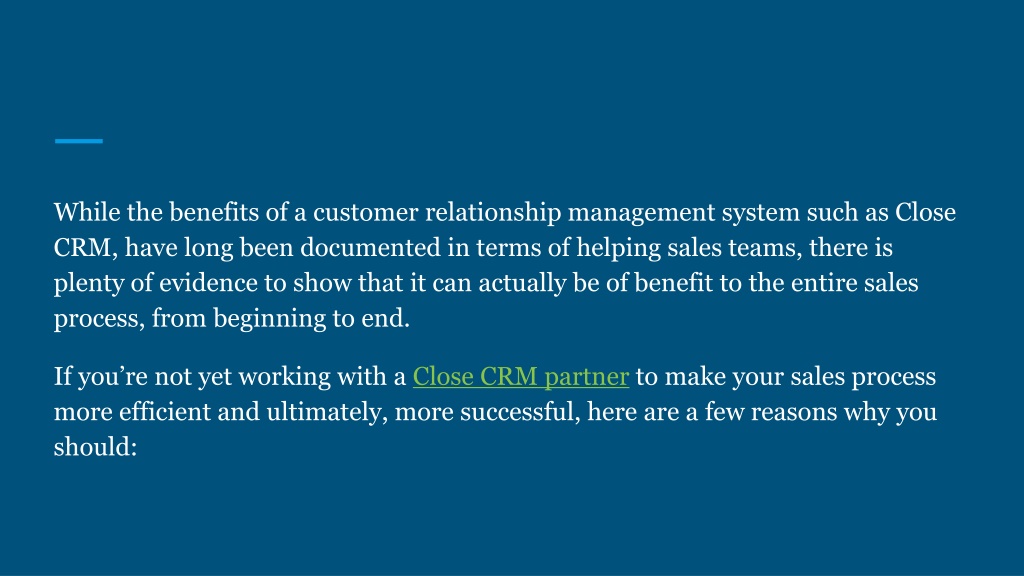 While the benefits of a customer relationship management system such as Close CRM, have long been documented in terms of helping sales teams, there is plenty of evidence to show that it can actually be of benefit to the entire sales process, from beginning to end.

If you’re not yet working with a Close CRM partner to make your sales process more efficient and ultimately, more successful, here are a few reasons why you should: